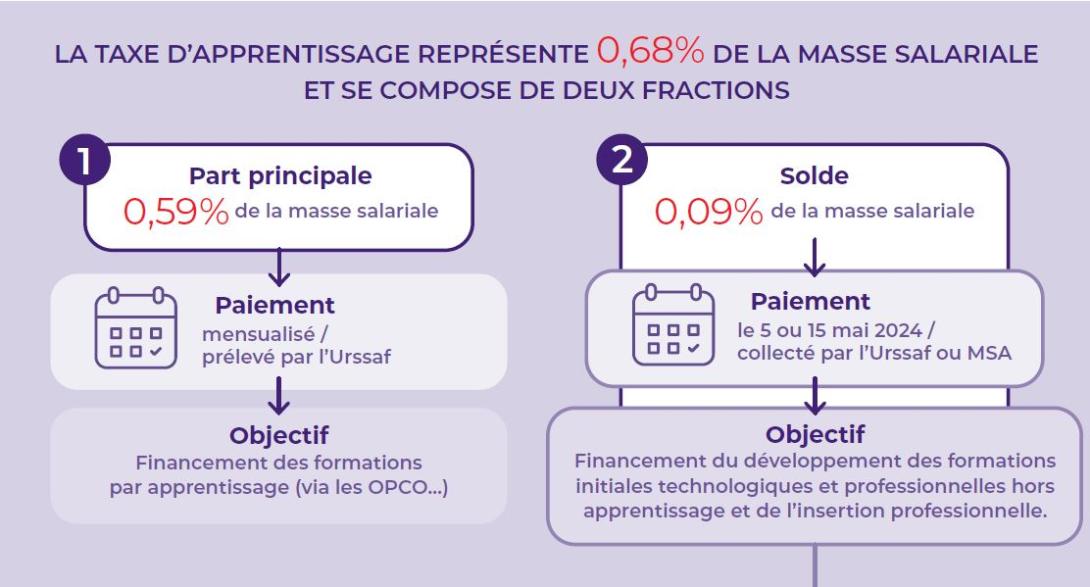 LA TAXE D'APPRENTISSAGE REPRÉSENTE 0,68% DE LA MASSE SALARIALE ET SE COMPOSE DE DEUX FRACTIONS

1

Part principale
0,59% de la masse salariale

Paiement
mensualisé / prélevé par l'Urssaf

Objectif
Financement des formations par apprentissage (via les OPCO...)

2

Solde
0,09% de la masse salariale

Paiement
le 5 ou 15 mai 2024 / collecté par l'Urssaf ou MSA

Objectif
Financement du développement des formations initiales technologiques et professionnelles hors apprentissage et de l'insertion professionnelle.